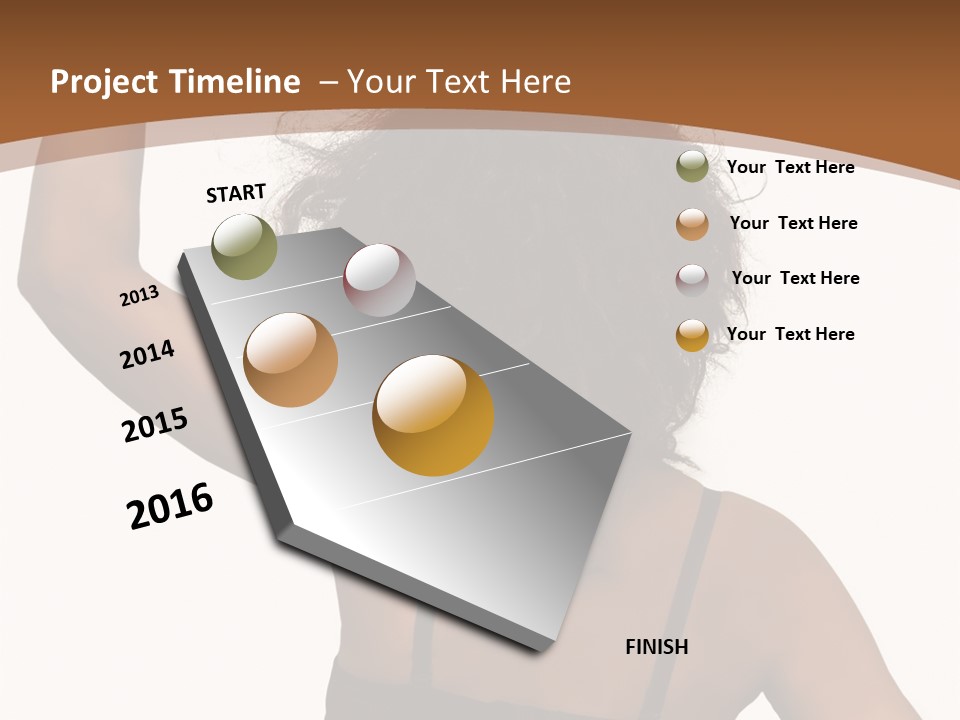 Project Timeline – Your Text Here

START

2013

2014

2015

2016

FINISH

Your Text Here

Your Text Here

Your Text Here

Your Text Here